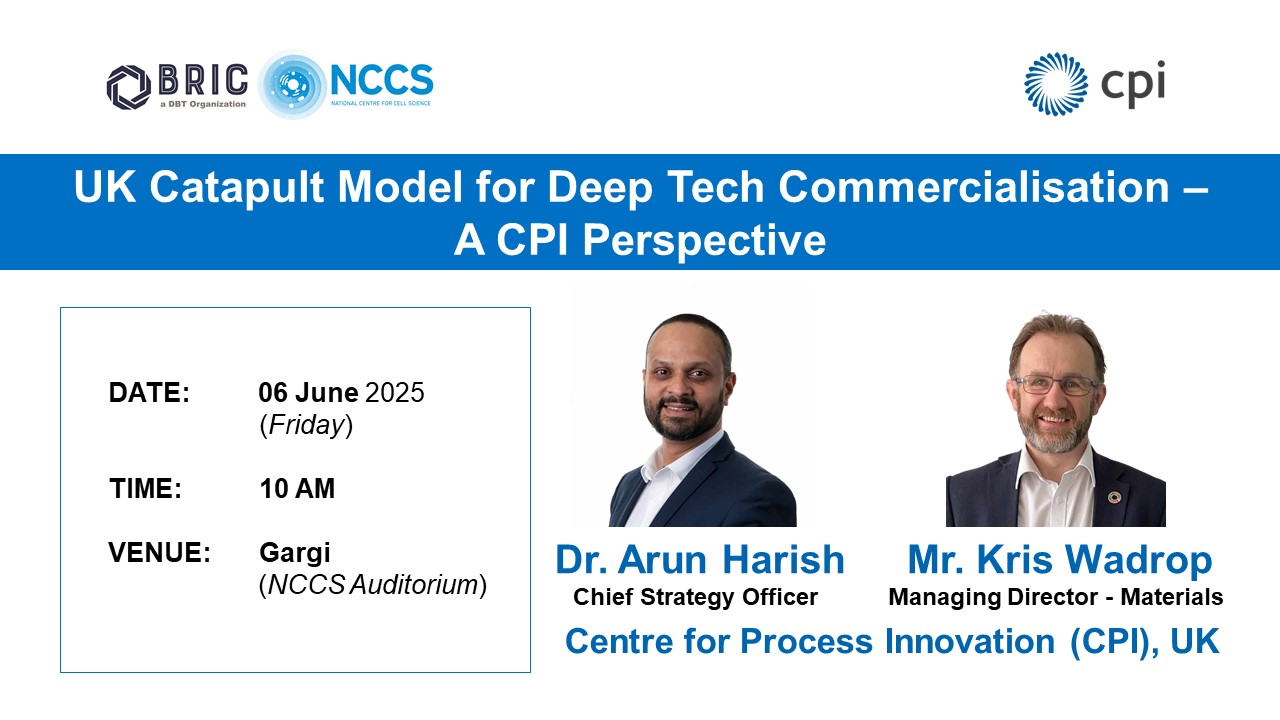 BRIC
a DBT Organization

NCCS
NATIONAL CENTRE FOR CELL SCIENCE

cpi

UK Catapult Model for Deep Tech Commercialisation – A CPI Perspective

DATE: 06 June 2025 (Friday)

TIME: 10 AM

VENUE: Gargi (NCCS Auditorium)

Dr. Arun Harish
Chief Strategy Officer

Mr. Kris Wadrop
Managing Director - Materials

Centre for Process Innovation (CPI), UK